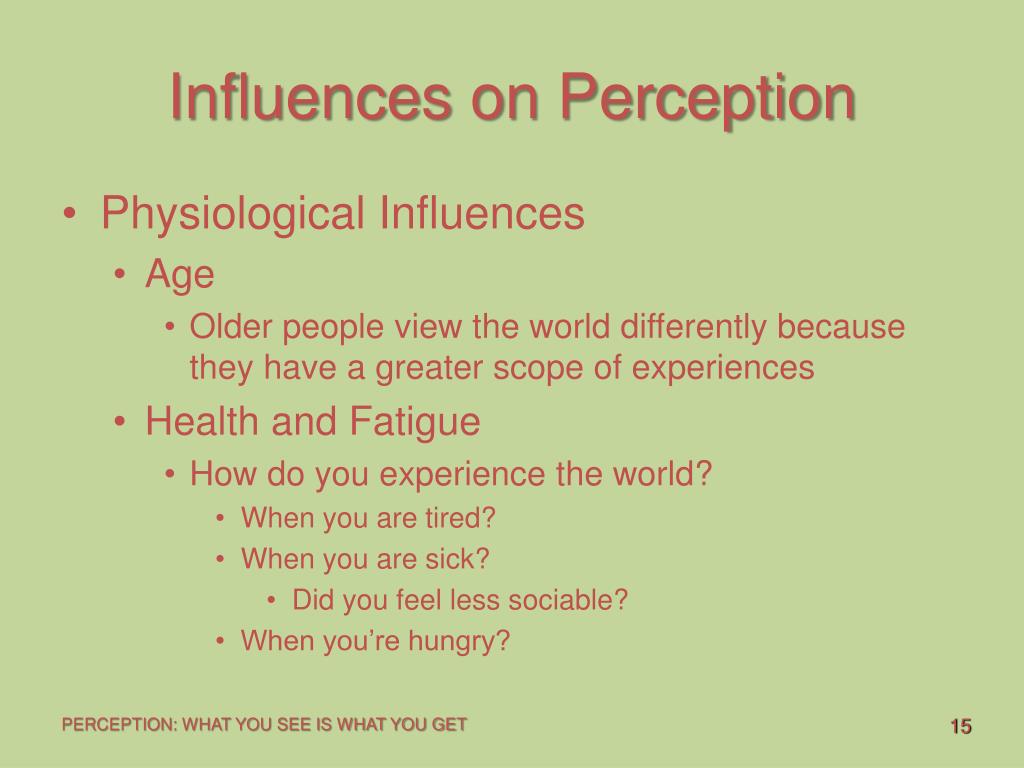 Influences on Perception

• Physiological Influences
  • Age
    • Older people view the world differently because they have a greater scope of experiences
  • Health and Fatigue
    • How do you experience the world?
      • When you are tired?
      • When you are sick?
        • Did you feel less sociable?
      • When you're hungry?

PERCEPTION: WHAT YOU SEE IS WHAT YOU GET

15